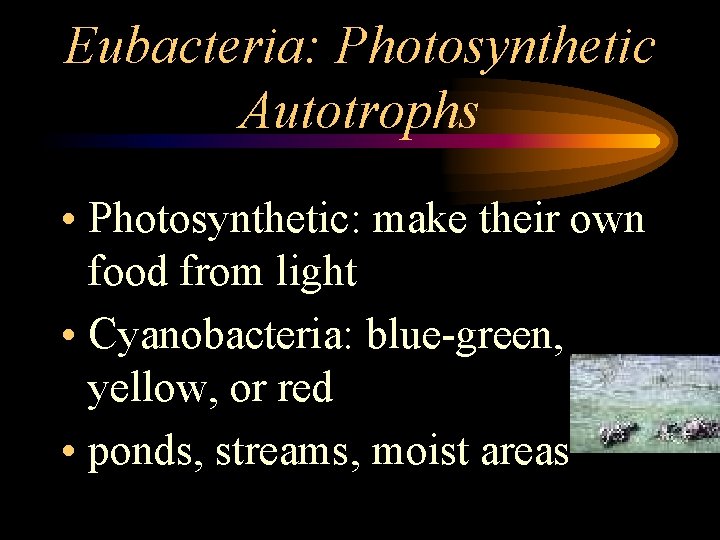 Eubacteria: Photosynthetic Autotrophs

• Photosynthetic: make their own food from light

• Cyanobacteria: blue-green, yellow, or red

• ponds, streams, moist areas